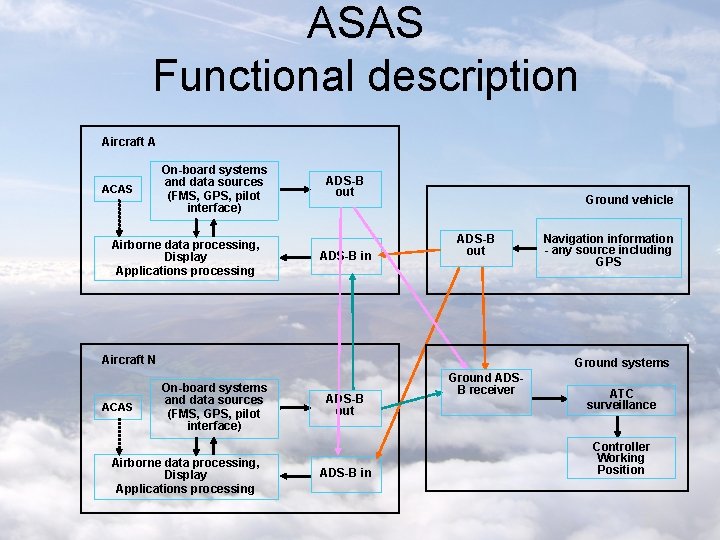 ASAS
Functional description

Aircraft A

ACAS

On-board systems and data sources (FMS, GPS, pilot interface)

ADS-B out

Airborne data processing, Display Applications processing

ADS-B in

Ground vehicle

ADS-B out

Navigation information - any source including GPS

Aircraft N

ACAS

On-board systems and data sources (FMS, GPS, pilot interface)

ADS-B out

Airborne data processing, Display Applications processing

ADS-B in

Ground systems

Ground ADS-B receiver

ATC surveillance

Controller Working Position